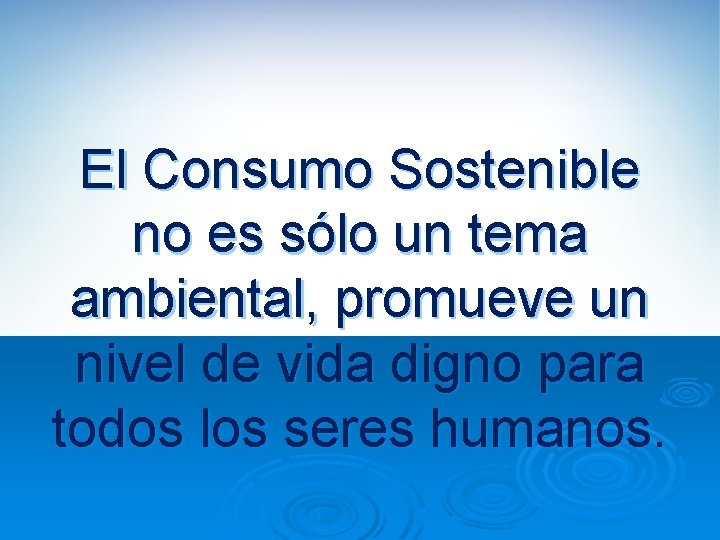 El Consumo Sostenible no es sólo un tema ambiental, promueve un nivel de vida digno para todos los seres humanos.